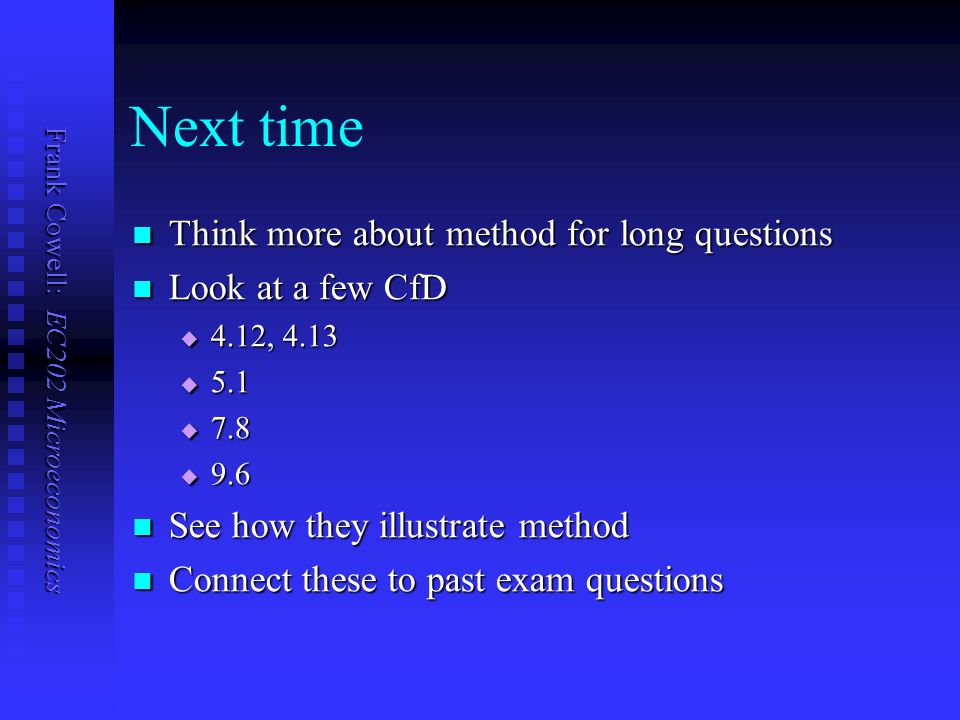 Frank Cowell: EC202 Microeconomics

Next time

Think more about method for long questions
Look at a few CfD
4.12, 4.13
5.1
7.8
9.6
See how they illustrate method
Connect these to past exam questions